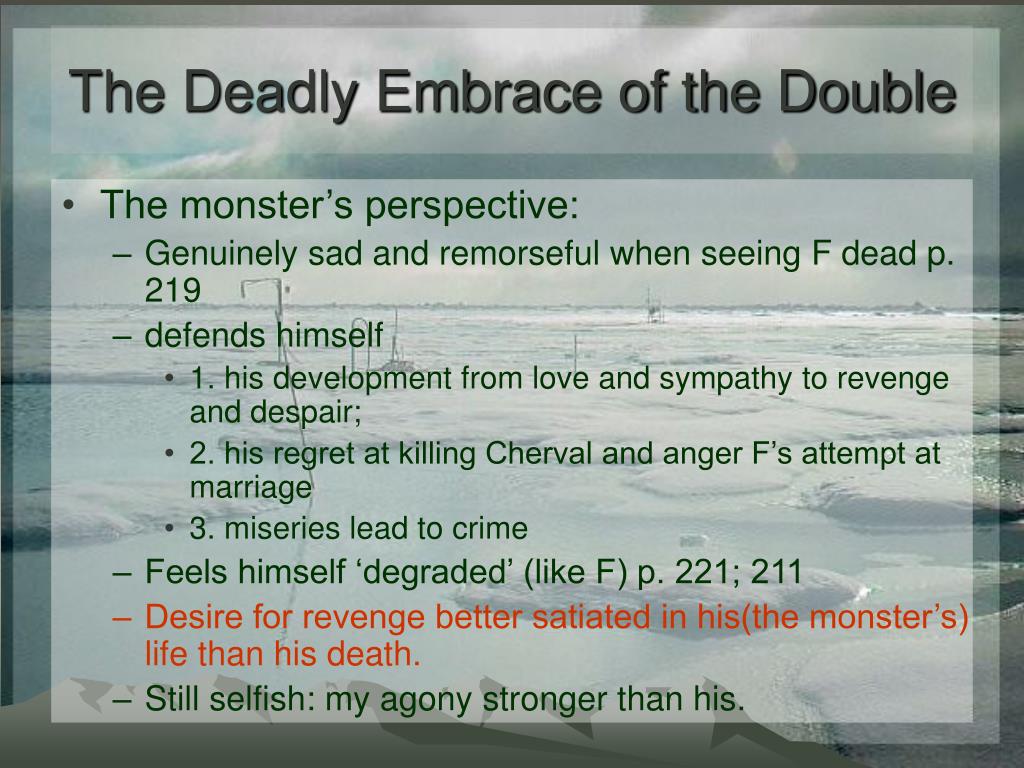 The Deadly Embrace of the Double

• The monster's perspective:
– Genuinely sad and remorseful when seeing F dead p. 219
– defends himself
• 1. his development from love and sympathy to revenge and despair;
• 2. his regret at killing Cherval and anger F's attempt at marriage
• 3. miseries lead to crime
– Feels himself 'degraded' (like F) p. 221; 211
– Desire for revenge better satiated in his(the monster's) life than his death.
– Still selfish: my agony stronger than his.